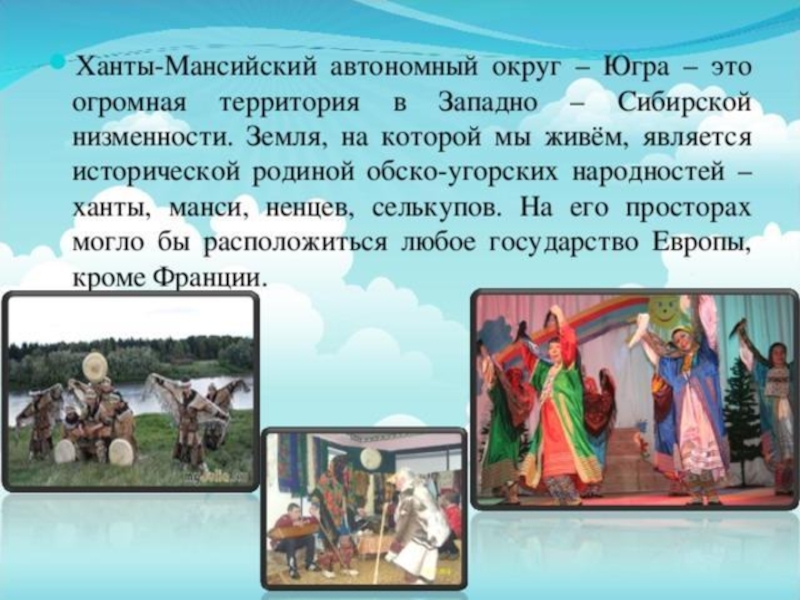 Ханты-Мансийский автономный округ – Югра – это огромная территория в Западно – Сибирской низменности. Земля, на которой мы живём, является исторической родиной обско-угорских народностей – ханты, манси, ненцев, селькупов. На его просторах могло бы расположиться любое государство Европы, кроме Франции.